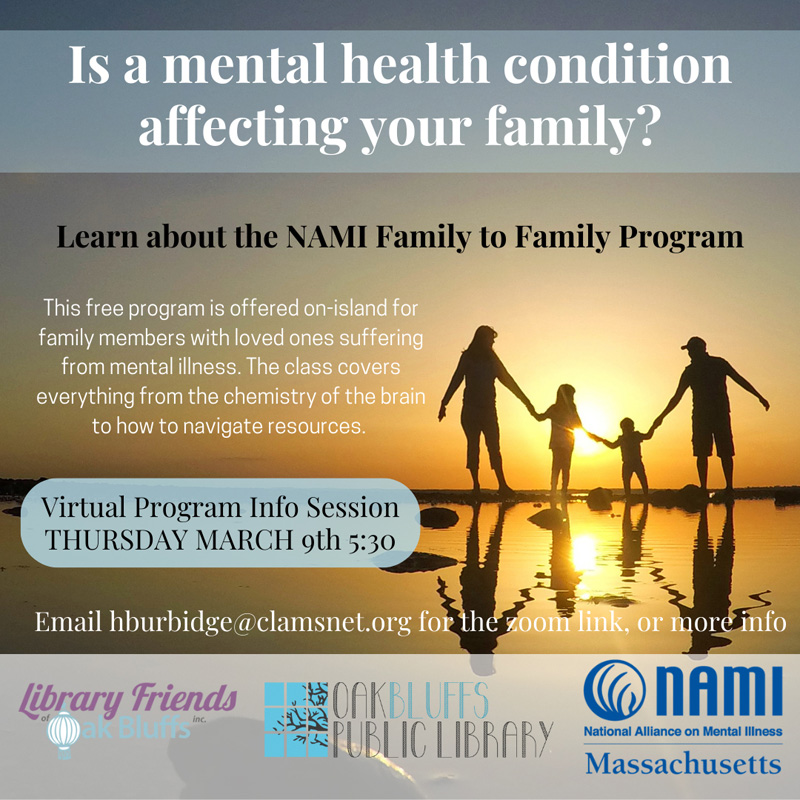 Is a mental health condition affecting your family?

Learn about the NAMI Family to Family Program

This free program is offered on-island for family members with loved ones suffering from mental illness. The class covers everything from the chemistry of the brain to how to navigate resources.

Virtual Program Info Session
THURSDAY MARCH 9th 5:30

Email hburbidge@clamsnet.org for the zoom link, or more info

Library Friends of Oak Bluffs inc.

OAK BLUFFS PUBLIC LIBRARY

NAMI
National Alliance on Mental Illness
Massachusetts